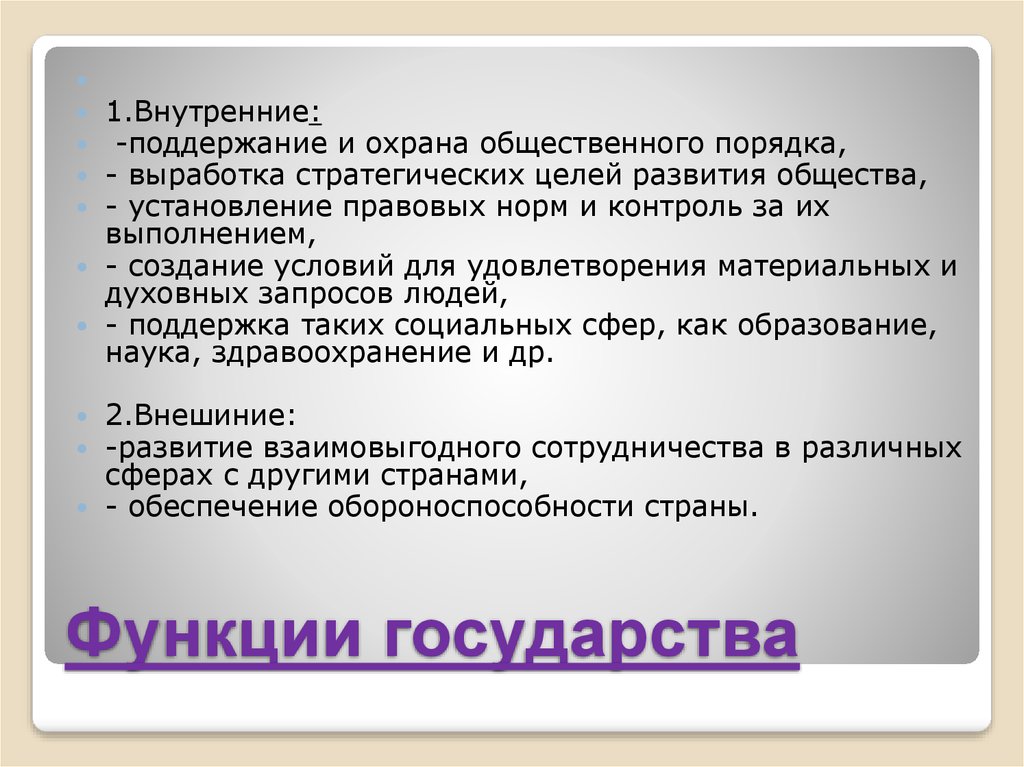 1.Внутренние:
-поддержание и охрана общественного порядка,
- выработка стратегических целей развития общества,
- установление правовых норм и контроль за их выполнением,
- создание условий для удовлетворения материальных и духовных запросов людей,
- поддержка таких социальных сфер, как образование, наука, здравоохранение и др.

2.Внешиние:
-развитие взаимовыгодного сотрудничества в различных сферах с другими странами,
- обеспечение обороноспособности страны.

Функции государства